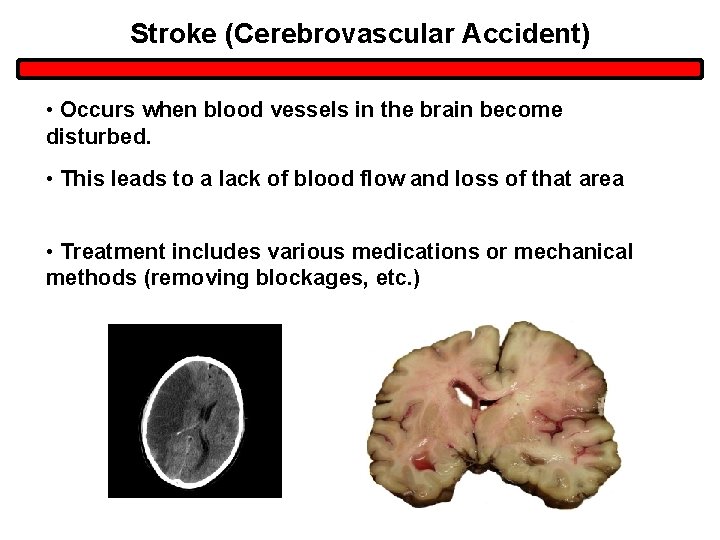 Stroke (Cerebrovascular Accident)

• Occurs when blood vessels in the brain become disturbed.

• This leads to a lack of blood flow and loss of that area

• Treatment includes various medications or mechanical methods (removing blockages, etc.)